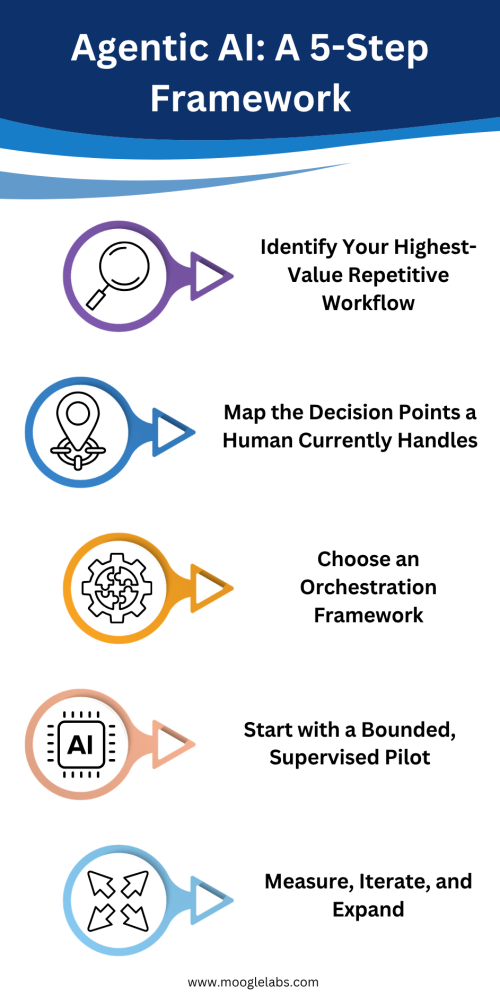 Agentic AI: A 5-Step Framework

Identify Your Highest-Value Repetitive Workflow

Map the Decision Points a Human Currently Handles

Choose an Orchestration Framework

AI

Start with a Bounded, Supervised Pilot

Measure, Iterate, and Expand

www.mooglelabs.com